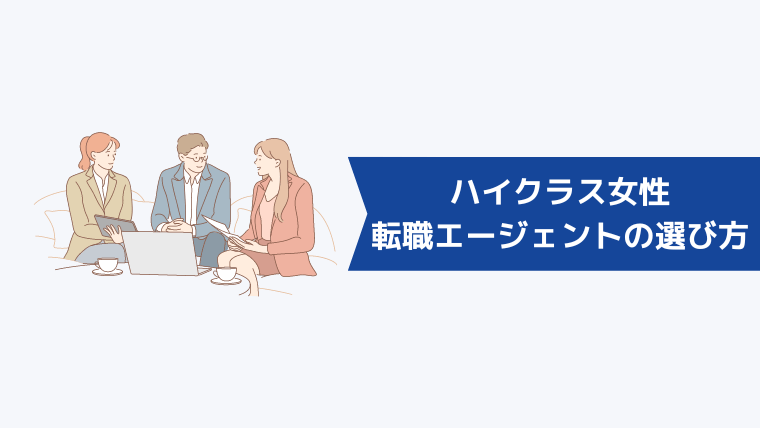 ハイクラス女性
転職エージェントの選び方